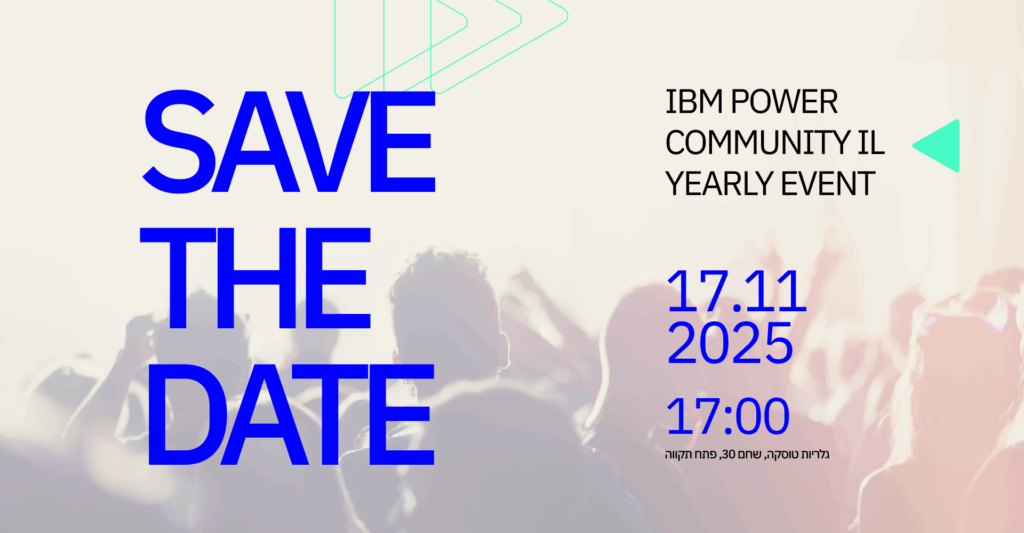 SAVE THE DATE

IBM POWER COMMUNITY IL YEARLY EVENT

17.11 2025

17:00

גלריות טוסקה, שחם 30, פתח תקווה